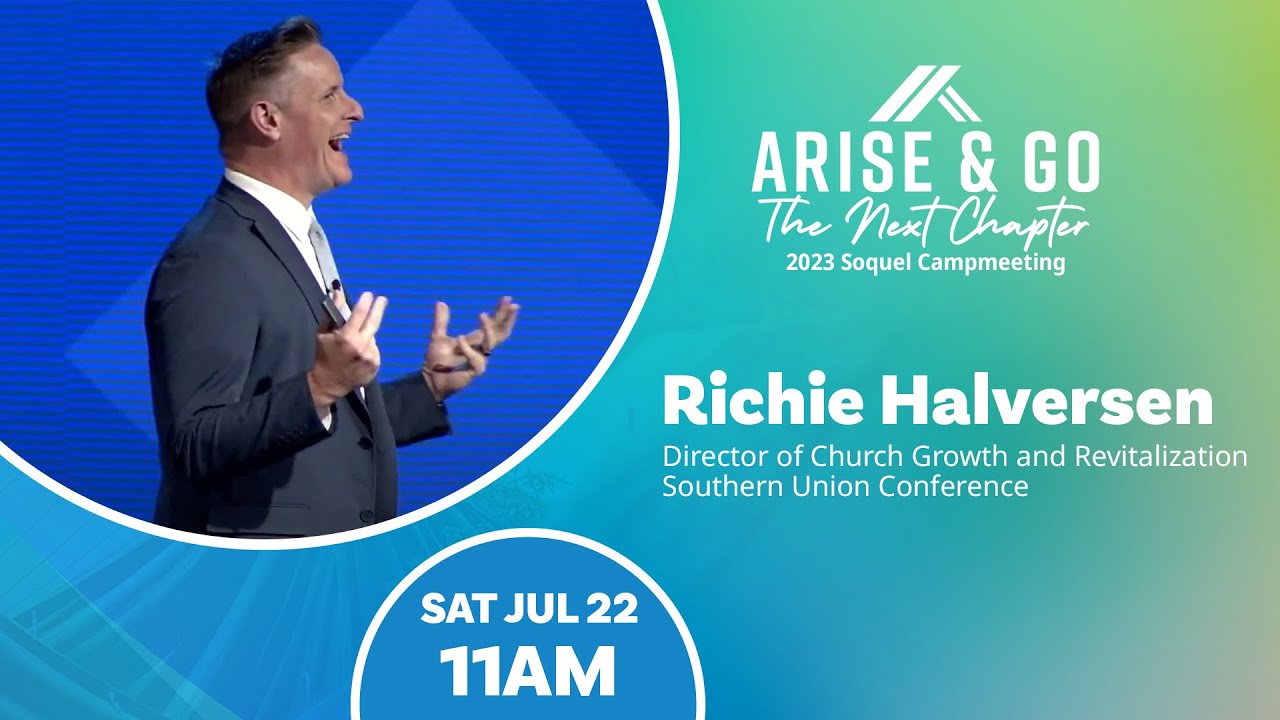 ARISE & GO
The Next Chapter
2023 Soquel Campmeeting

Richie Halversen
Director of Church Growth and Revitalization
Southern Union Conference

SAT JUL 22
11AM